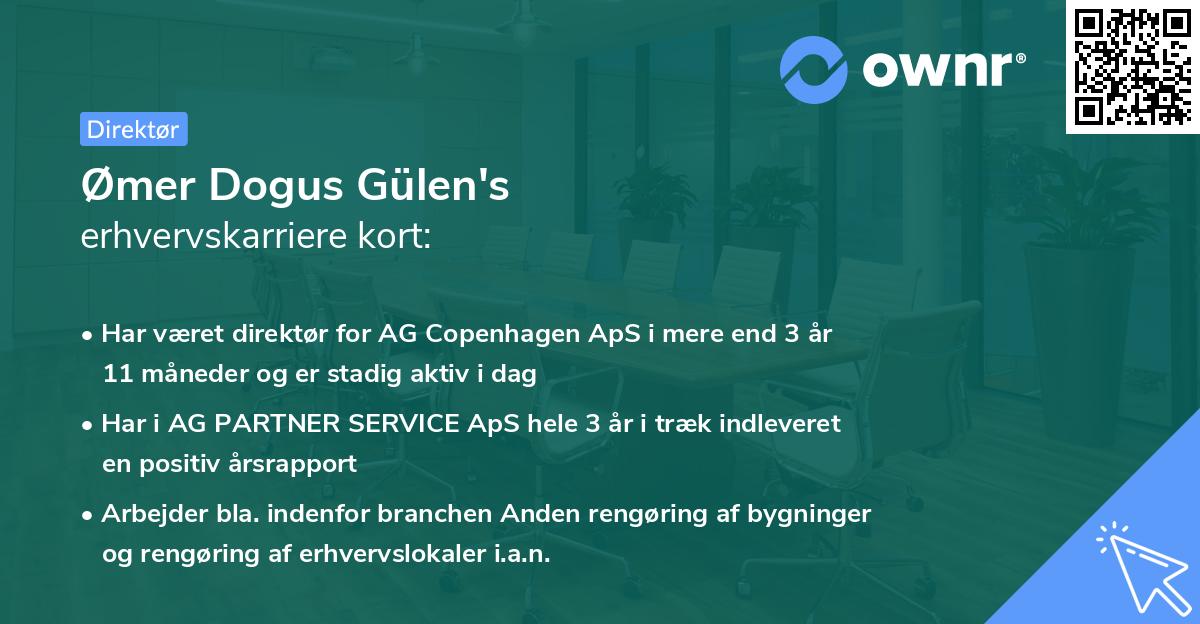 ownr®

Direktør

Ømer Dogus Gülen's
erhvervskarriere kort:

• Har været direktør for AG Copenhagen ApS i mere end 3 år 11 måneder og er stadig aktiv i dag

• Har i AG PARTNER SERVICE ApS hele 3 år i træk indleveret en positiv årsrapport

• Arbejder bla. indenfor branchen Anden rengøring af bygninger og rengøring af erhvervslokaler i.a.n.